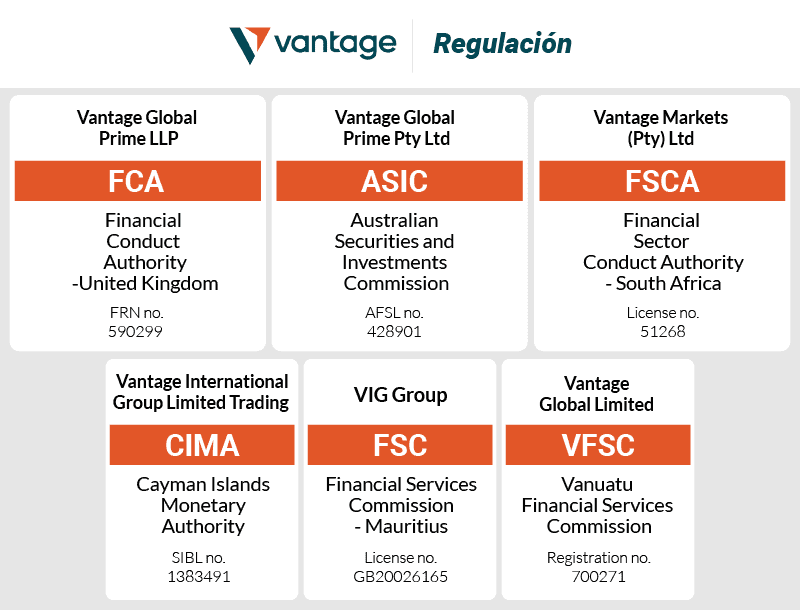 vantage | Regulación

Vantage Global Prime LLP

FCA

Financial Conduct Authority -United Kingdom

FRN no. 590299

Vantage Global Prime Pty Ltd

ASIC

Australian Securities and Investments Commission

AFSL no. 428901

Vantage Markets (Pty) Ltd

FSCA

Financial Sector Conduct Authority - South Africa

License no. 51268

Vantage International Group Limited Trading

CIMA

Cayman Islands Monetary Authority

SIBL no. 1383491

VIG Group

FSC

Financial Services Commission - Mauritius

License no. GB20026165

Vantage Global Limited

VFSC

Vanuatu Financial Services Commission

Registration no. 700271